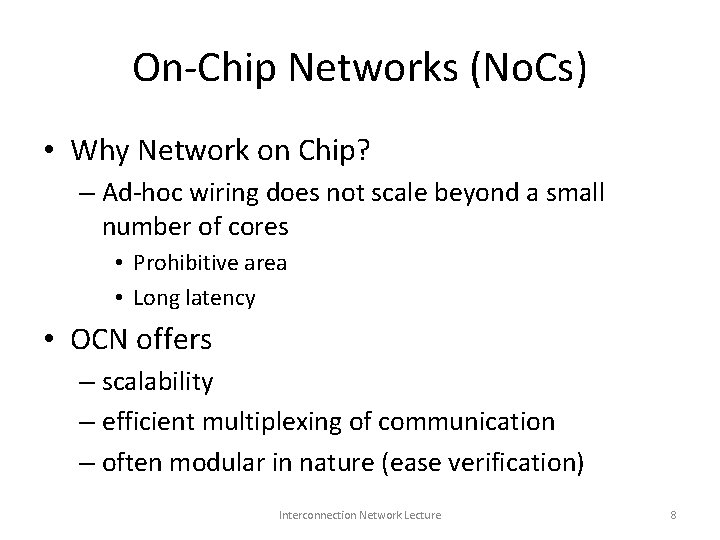 On-Chip Networks (NoCs)

• Why Network on Chip?
– Ad-hoc wiring does not scale beyond a small number of cores
• Prohibitive area
• Long latency
• OCN offers
– scalability
– efficient multiplexing of communication
– often modular in nature (ease verification)

Interconnection Network Lecture

8